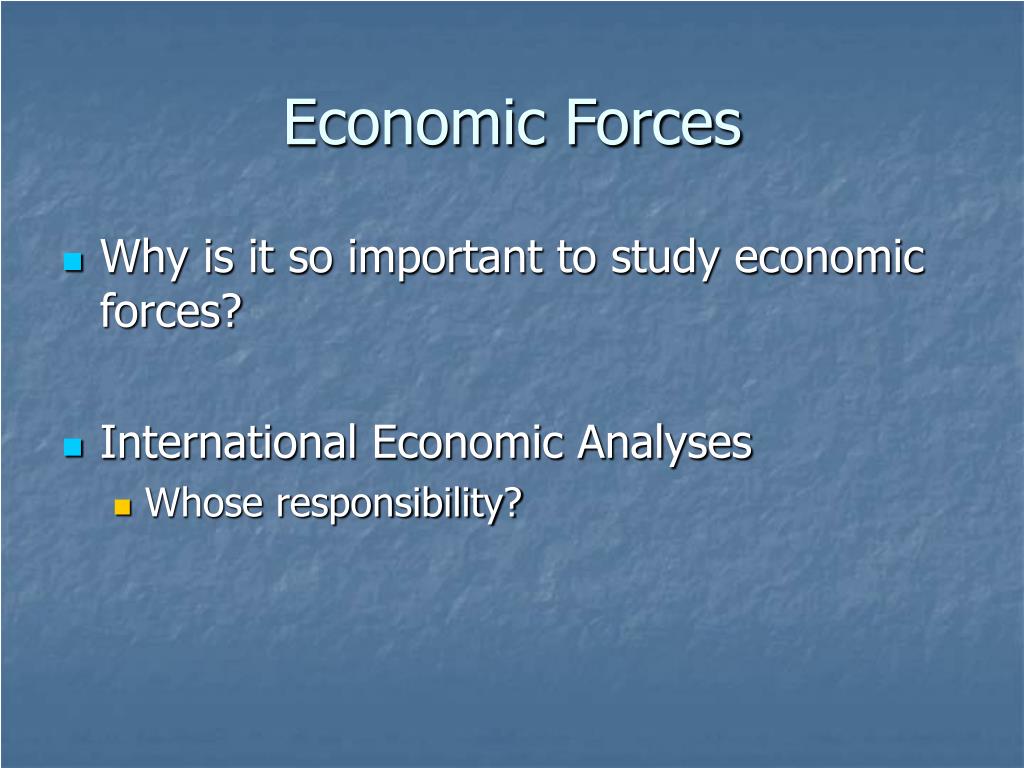 Economic Forces

Why is it so important to study economic forces?

International Economic Analyses
Whose responsibility?